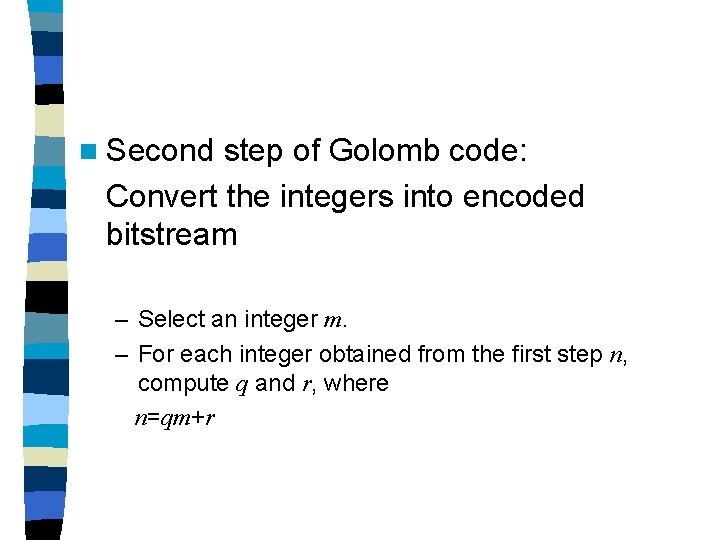 Second step of Golomb code:

Convert the integers into encoded bitstream

– Select an integer $m$.

– For each integer obtained from the first step $n$, compute $q$ and $r$, where

$n=qm+r$